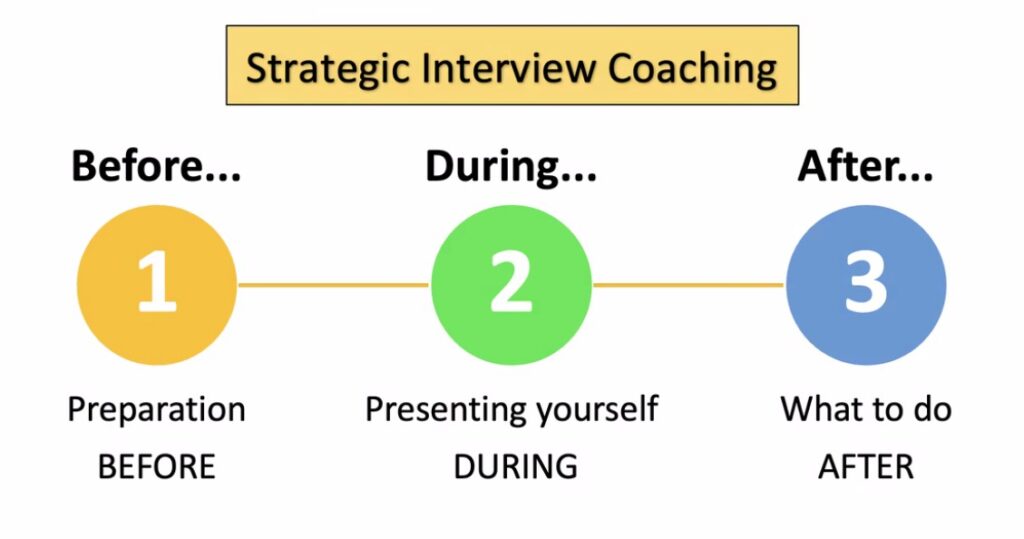 Strategic Interview Coaching

Before...

1

Preparation BEFORE

During...

2

Presenting yourself DURING

After...

3

What to do AFTER